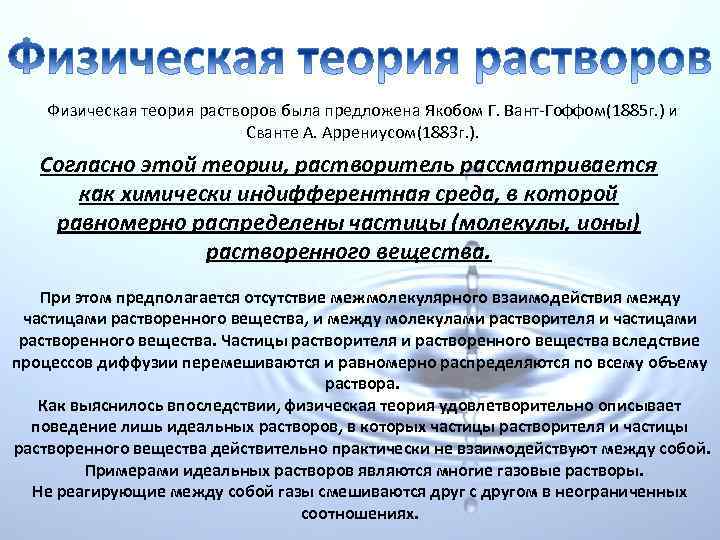 Физическая теория растворов

Физическая теория растворов была предложена Якобом Г. Вант-Гоффом(1885г.) и Сванте А. Аррениусом(1883г.).

Согласно этой теории, растворитель рассматривается как химически индифферентная среда, в которой равномерно распределены частицы (молекулы, ионы) растворенного вещества.

При этом предполагается отсутствие межмолекулярного взаимодействия между частицами растворенного вещества, и между молекулами растворителя и частицами растворенного вещества. Частицы растворителя и растворенного вещества вследствие процессов диффузии перемешиваются и равномерно распределяются по всему объему раствора.
Как выяснилось впоследствии, физическая теория удовлетворительно описывает поведение лишь идеальных растворов, в которых частицы растворителя и частицы растворенного вещества действительно практически не взаимодействуют между собой.
Примерами идеальных растворов являются многие газовые растворы.
Не реагирующие между собой газы смешиваются друг с другом в неограниченных соотношениях.